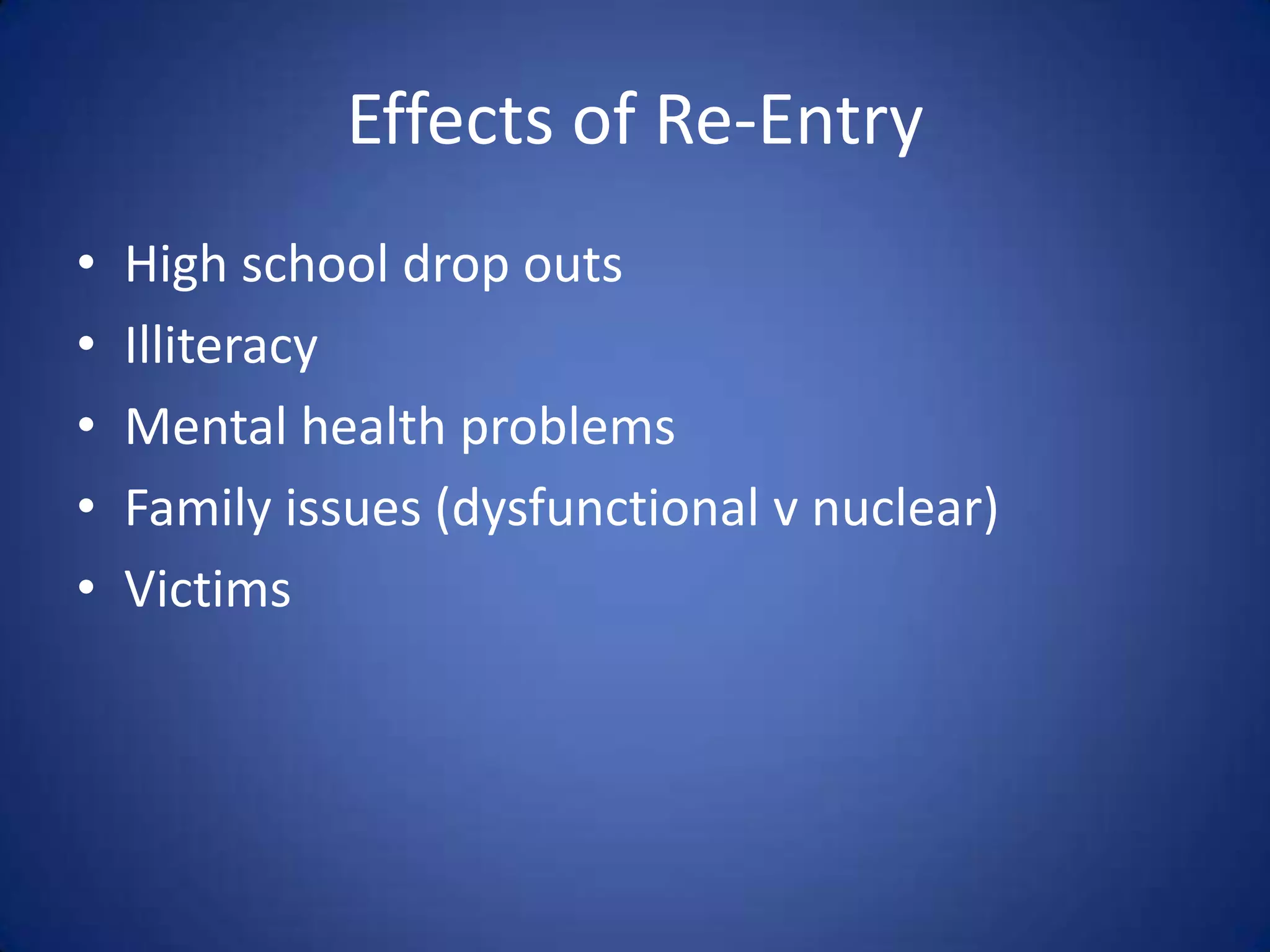 Effects of Re-Entry

• High school drop outs
• Illiteracy
• Mental health problems
• Family issues (dysfunctional v nuclear)
• Victims